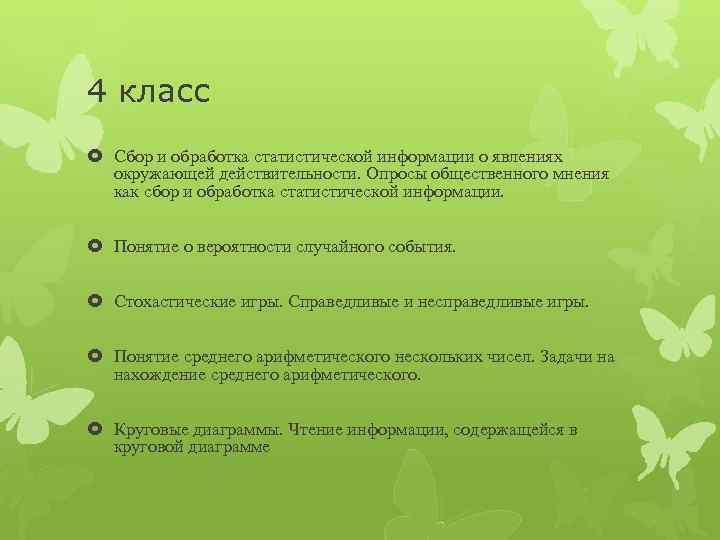 4 класс

Сбор и обработка статистической информации о явлениях окружающей действительности. Опросы общественного мнения как сбор и обработка статистической информации.

Понятие о вероятности случайного события.

Стохастические игры. Справедливые и несправедливые игры.

Понятие среднего арифметического нескольких чисел. Задачи на нахождение среднего арифметического.

Круговые диаграммы. Чтение информации, содержащейся в круговой диаграмме